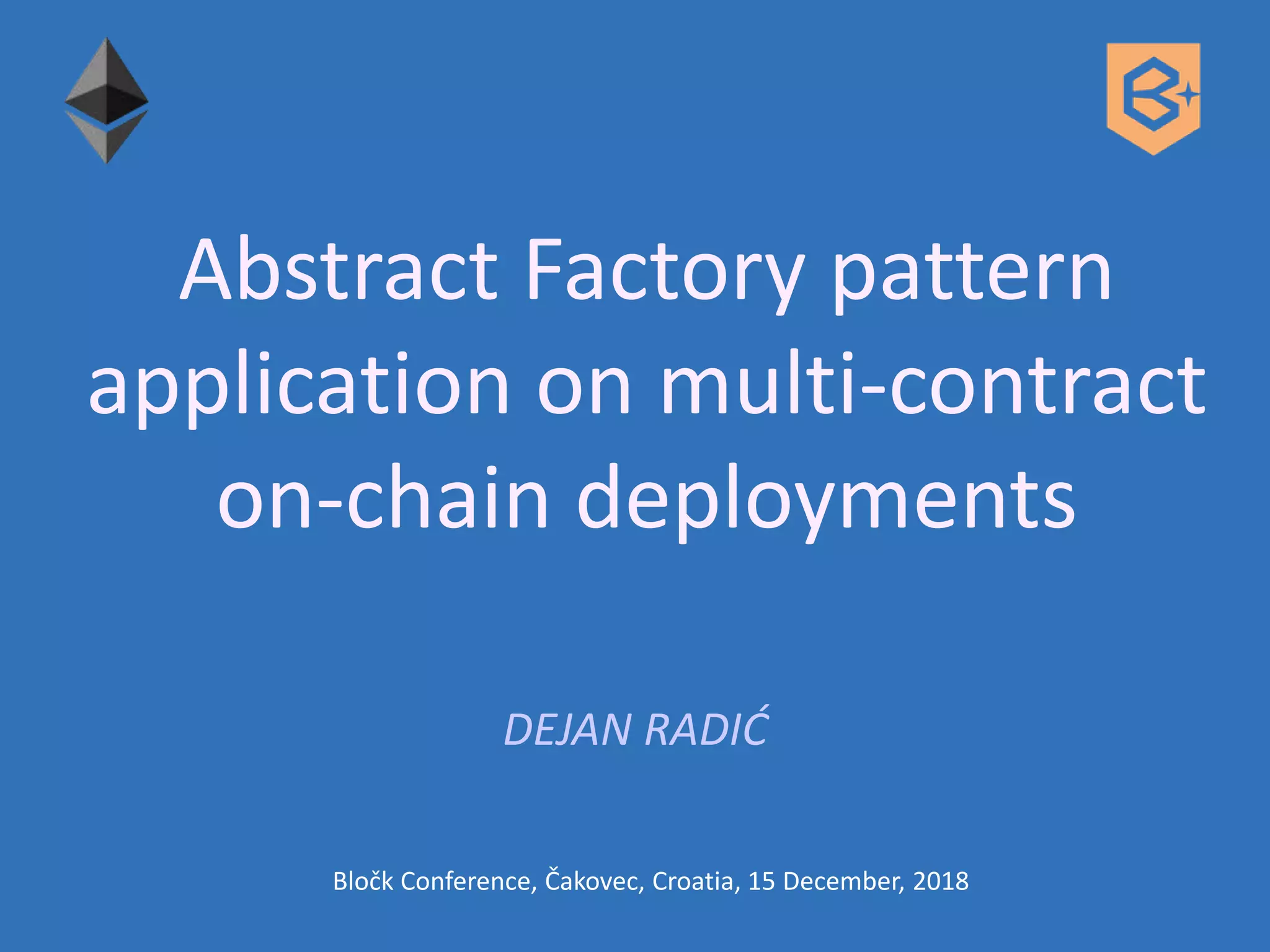 Abstract Factory pattern application on multi-contract on-chain deployments

DEJAN RADIĆ

Bločk Conference, Čakovec, Croatia, 15 December, 2018